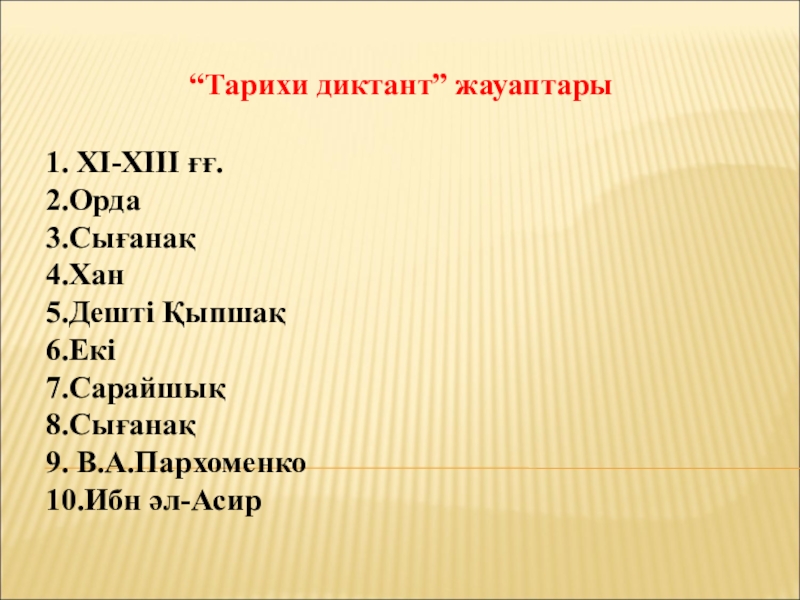 “Тарихи диктант” жауаптары

1. XI-XIII ғғ.
2.Орда
3.Сығанақ
4.Хан
5.Дешті Қыпшақ
6.Екі
7.Сарайшық
8.Сығанақ
9. В.А.Пархоменко
10.Ибн әл-Асир